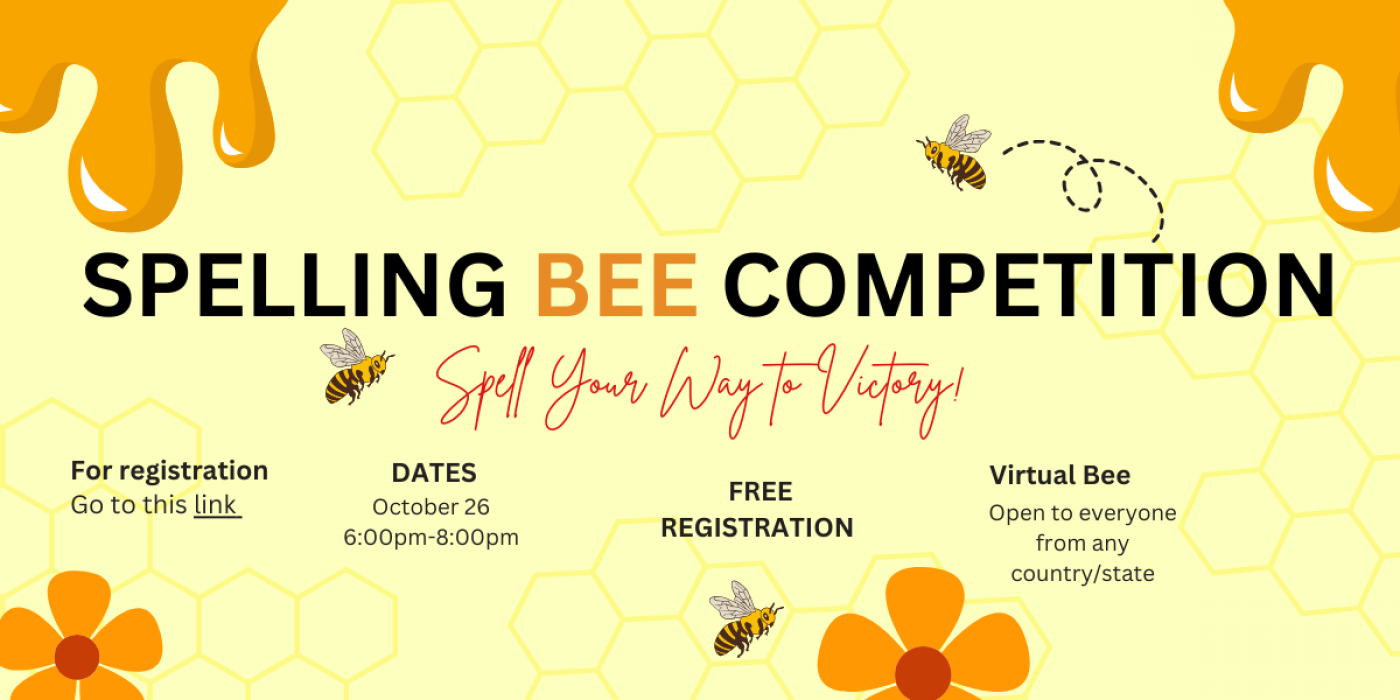 SPELLING BEE COMPETITION

Spell Your Way to Victory!

For registration
Go to this link

DATES
October 26
6:00pm-8:00pm

FREE
REGISTRATION

Virtual Bee
Open to everyone from any country/state